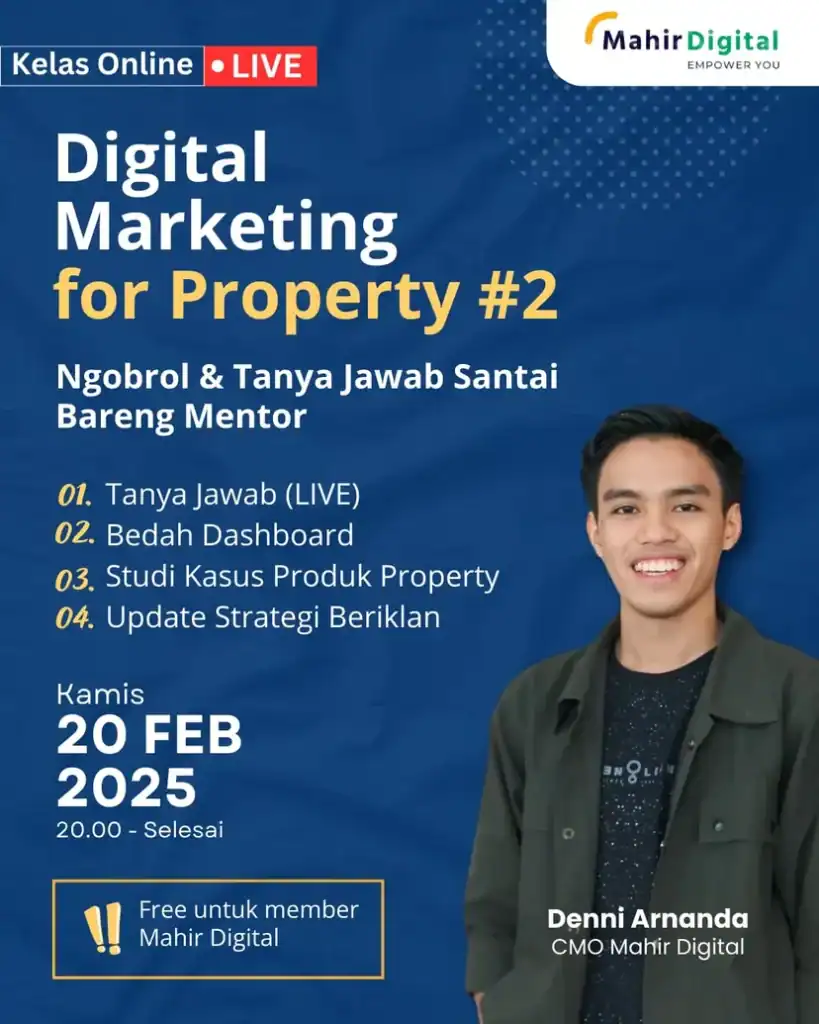 Kelas Online • LIVE

Mahir Digital
EMPOWER YOU

Digital Marketing for Property #2

Ngobrol & Tanya Jawab Santai Bareng Mentor

01. Tanya Jawab (LIVE)
02. Bedah Dashboard
03. Studi Kasus Produk Property
04. Update Strategi Beriklan

Kamis
20 FEB 2025
20.00 - Selesai

Free untuk member Mahir Digital

Denni Arnanda
CMO Mahir Digital